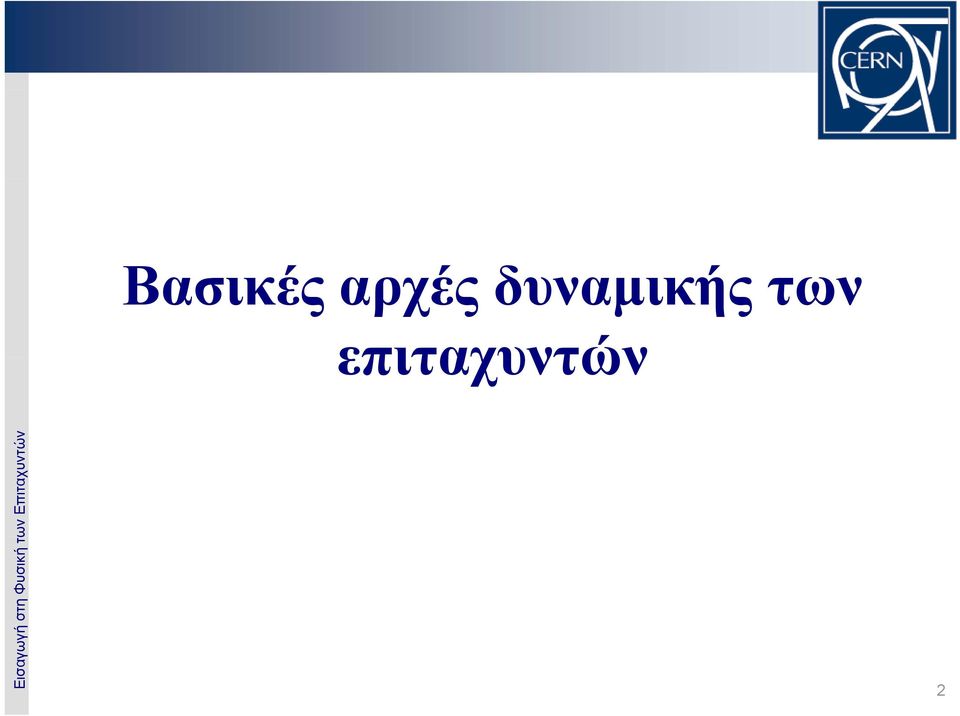 CERN

Βασικές αρχές δυναμικής των επιταχυντών

Εισαγωγή στη Φυσική των Επιταχυντών

2